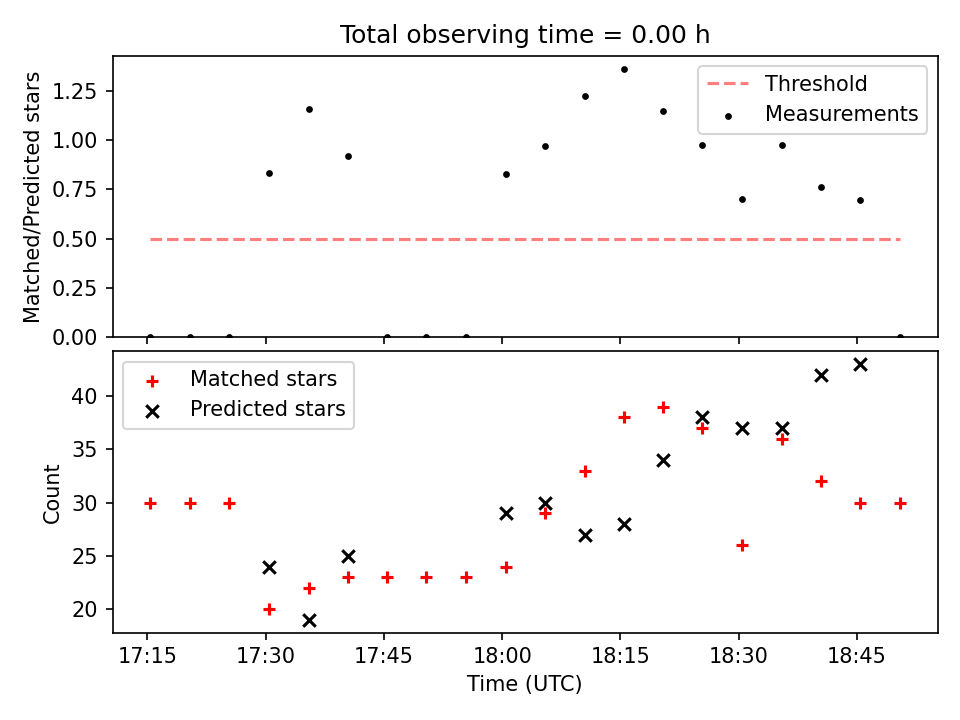 Total observing time = 0.00 h

Matched/Predicted stars

1.25
1.00
0.75
0.50
0.25
0.00

Threshold
Measurements

Count

40
35
30
25
20

Matched stars
Predicted stars

17:15
17:30
17:45
18:00
18:15
18:30
18:45

Time (UTC)